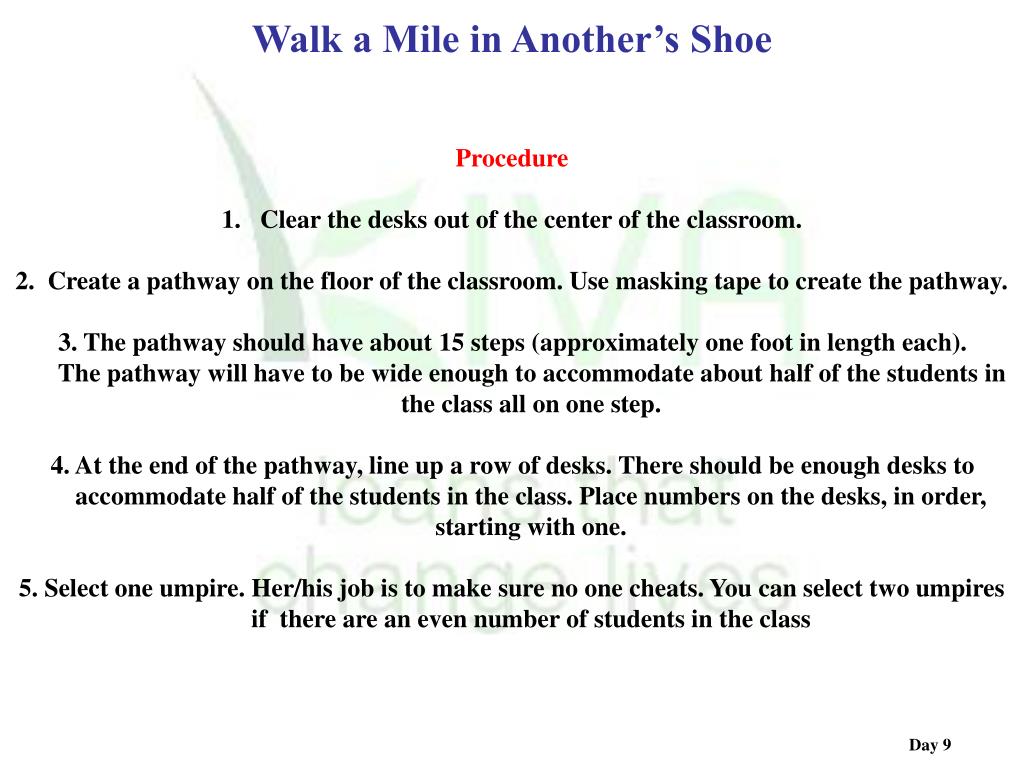 Walk a Mile in Another's Shoe

Procedure

1. Clear the desks out of the center of the classroom.

2. Create a pathway on the floor of the classroom. Use masking tape to create the pathway.

3. The pathway should have about 15 steps (approximately one foot in length each). The pathway will have to be wide enough to accommodate about half of the students in the class all on one step.

4. At the end of the pathway, line up a row of desks. There should be enough desks to accommodate half of the students in the class. Place numbers on the desks, in order, starting with one.

5. Select one umpire. Her/his job is to make sure no one cheats. You can select two umpires if there are an even number of students in the class

KIVA loans that change lives

Day 9